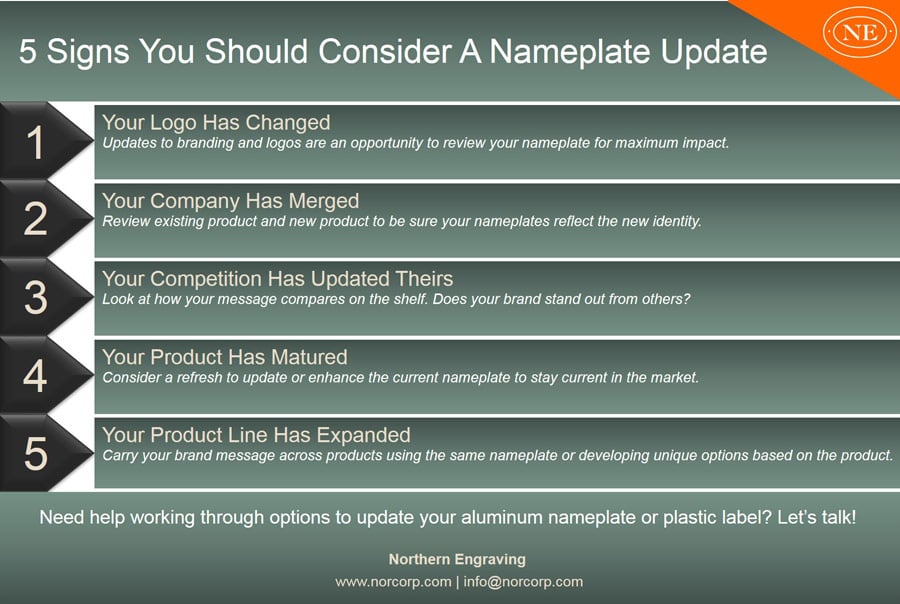 5 Signs You Should Consider A Nameplate Update

NE

1
Your Logo Has Changed
Updates to branding and logos are an opportunity to review your nameplate for maximum impact.

2
Your Company Has Merged
Review existing product and new product to be sure your nameplates reflect the new identity.

3
Your Competition Has Updated Theirs
Look at how your message compares on the shelf. Does your brand stand out from others?

4
Your Product Has Matured
Consider a refresh to update or enhance the current nameplate to stay current in the market.

5
Your Product Line Has Expanded
Carry your brand message across products using the same nameplate or developing unique options based on the product.

Need help working through options to update your aluminum nameplate or plastic label? Let's talk!

Northern Engraving
www.norcorp.com | info@norcorp.com